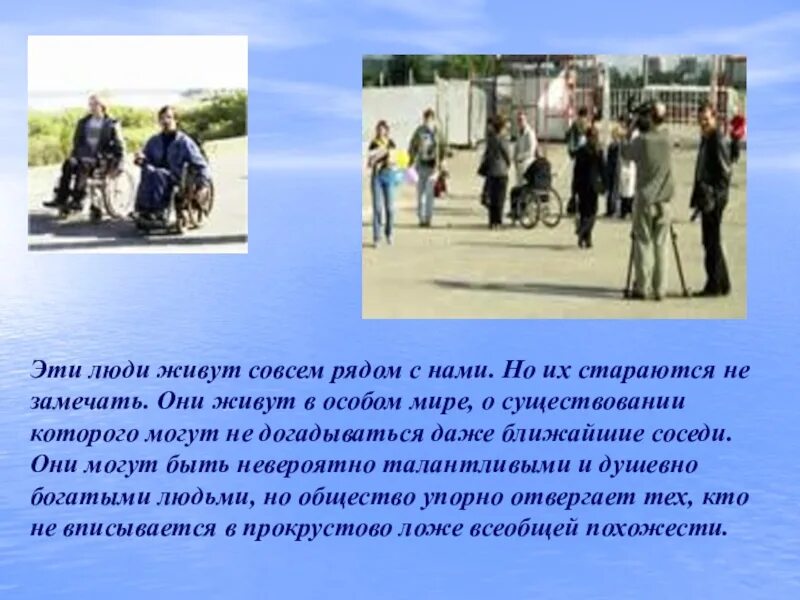 Эти люди живут совсем рядом с нами. Но их стараются не замечать. Они живут в особом мире, о существовании которого могут не догадываться даже ближайшие соседи. Они могут быть невероятно талантливыми и душевно богатыми людьми, но общество упорно отвергает тех, кто не вписывается в прокрустово ложе всеобщей похожести.